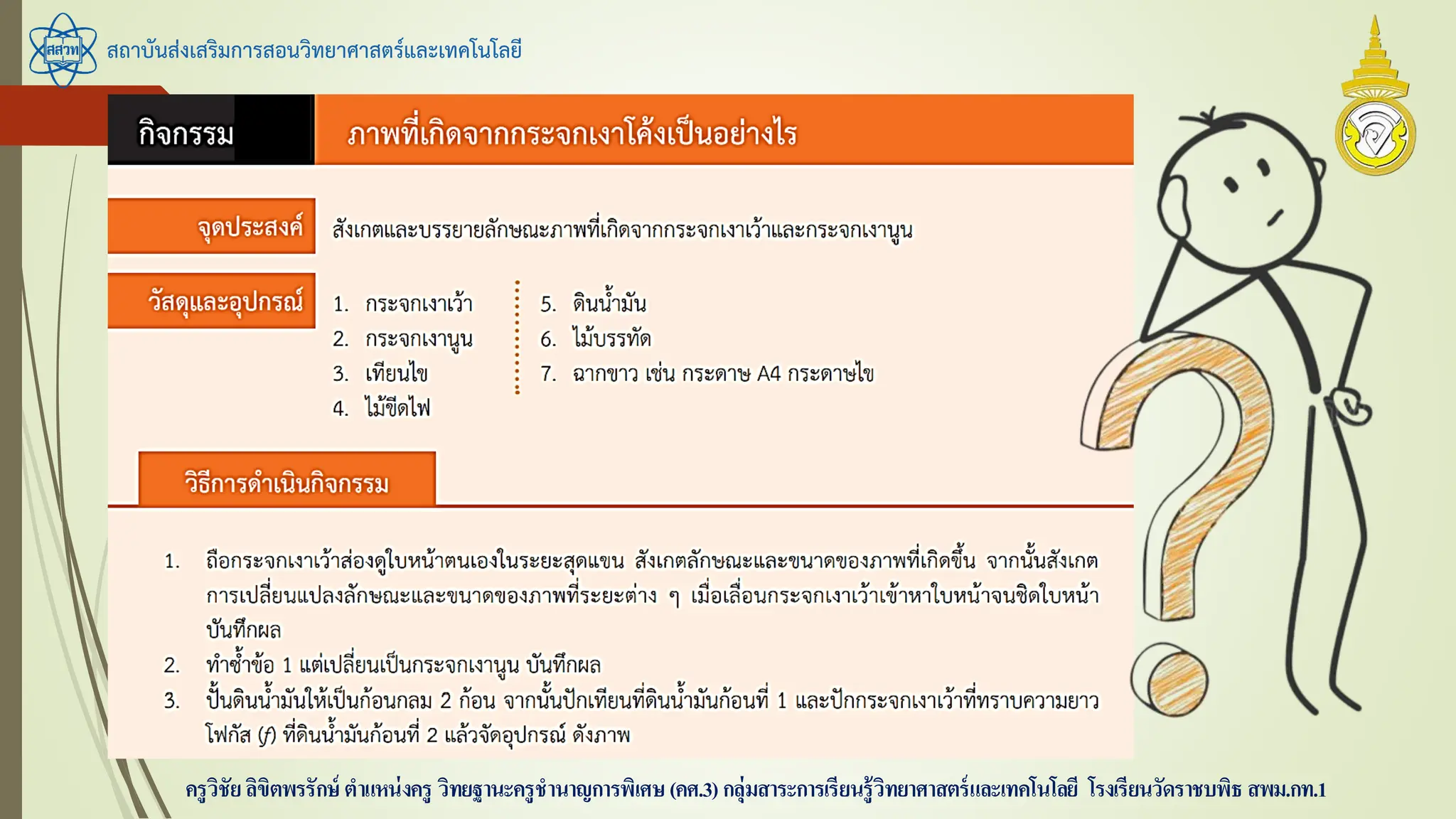 สสวท

สถาบันส่งเสริมการสอนวิทยาศาสตร์และเทคโนโลยี

กิจกรรม

ภาพที่เกิดจากกระจกเงาโค้งเป็นอย่างไร

จุดประสงค์

สังเกตและบรรยายลักษณะภาพที่เกิดจากกระจกเงาเว้าและกระจกเงานูน

วัสดุและอุปกรณ์

1. กระจกเงาเว้า
2. กระจกเงานูน
3. เทียนไข
4. ไม้ขีดไฟ

5. ดินน้ำมัน
6. ไม้บรรทัด
7. ฉากขาว เช่น กระดาษ A4 กระดาษไข

วิธีการดำเนินกิจกรรม

1. ถือกระจกเงาเว้าส่องดูใบหน้าตนเองในระยะสุดแขน สังเกตลักษณะและขนาดของภาพที่เกิดขึ้น จากนั้นสังเกตการเปลี่ยนแปลงลักษณะและขนาดของภาพที่ระยะต่าง ๆ เมื่อเลื่อนกระจกเงาเว้าเข้าหาใบหน้าจนชิดใบหน้า บันทึกผล
2. ทำซ้ำข้อ 1 แต่เปลี่ยนเป็นกระจกเงานูน บันทึกผล
3. ปั้นดินน้ำมันให้เป็นก้อนกลม 2 ก้อน จากนั้นปักเทียนที่ดินน้ำมันก้อนที่ 1 และปักกระจกเงาเว้าที่ทราบความยาวโฟกัส ($f$) ที่ดินน้ำมันก้อนที่ 2 แล้วจัดอุปกรณ์ ดังภาพ

ครูวิชัย ลิขิตพรรักษ์ ตำแหน่งครู วิทยฐานะครูชำนาญการพิเศษ (คศ.3) กลุ่มสาระการเรียนรู้วิทยาศาสตร์และเทคโนโลยี โรงเรียนวัดราชบพิธ สพม.กท.1